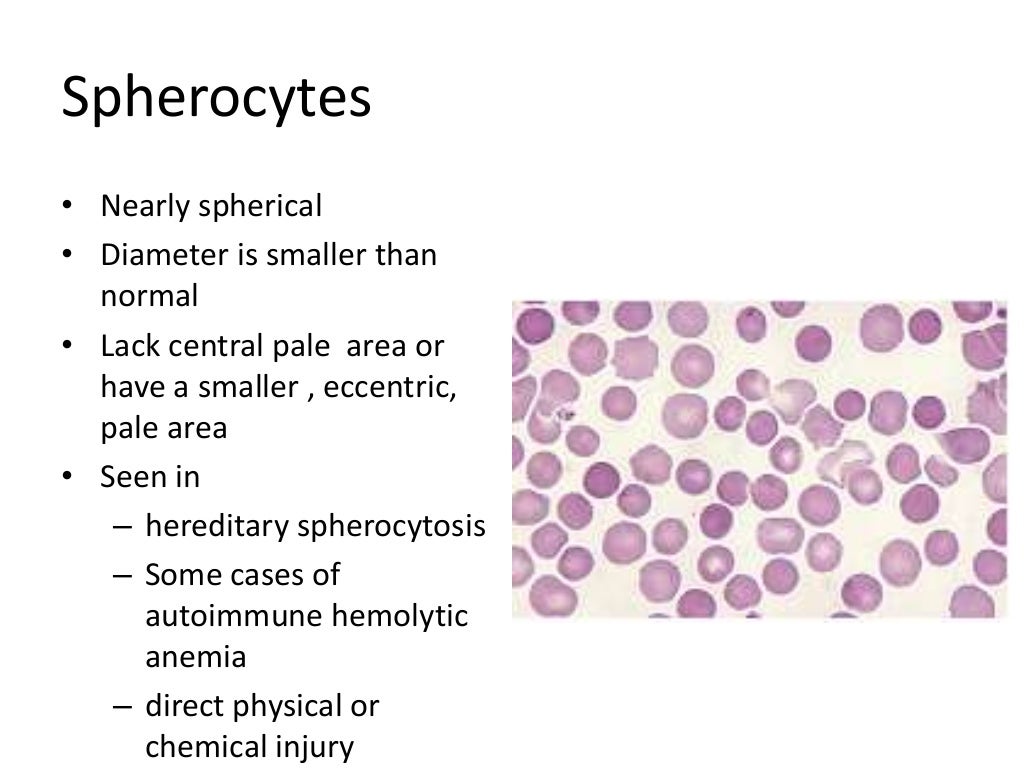 Spherocytes

• Nearly spherical
• Diameter is smaller than normal
• Lack central pale  area or have a smaller , eccentric, pale area
• Seen in
  – hereditary spherocytosis
  – Some cases of autoimmune hemolytic anemia
  – direct physical or chemical injury